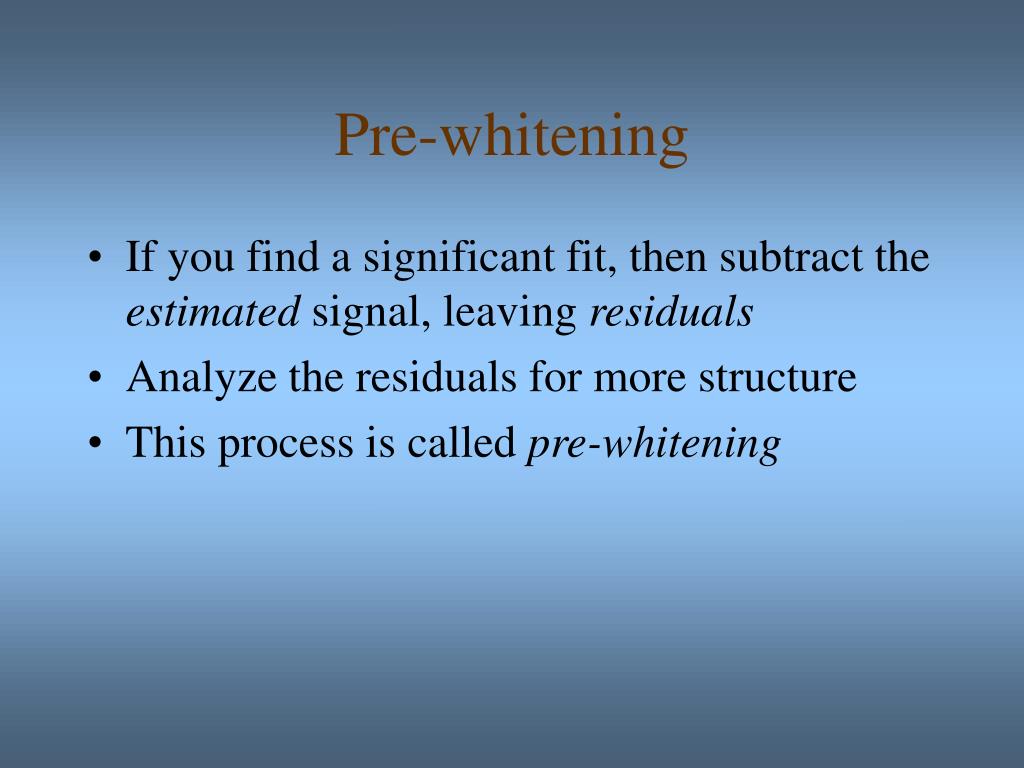 Pre-whitening

• If you find a significant fit, then subtract the estimated signal, leaving residuals
• Analyze the residuals for more structure
• This process is called pre-whitening